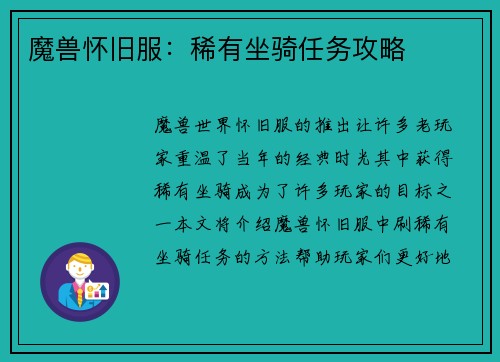 魔兽怀旧服：稀有坐骑任务攻略

魔兽世界怀旧服的推出让许多老玩家重温了当年的经典时光其中获得稀有坐骑成为了许多玩家的目标之一本文将介绍魔兽怀旧服中刷稀有坐骑任务的方法帮助玩家们更好地